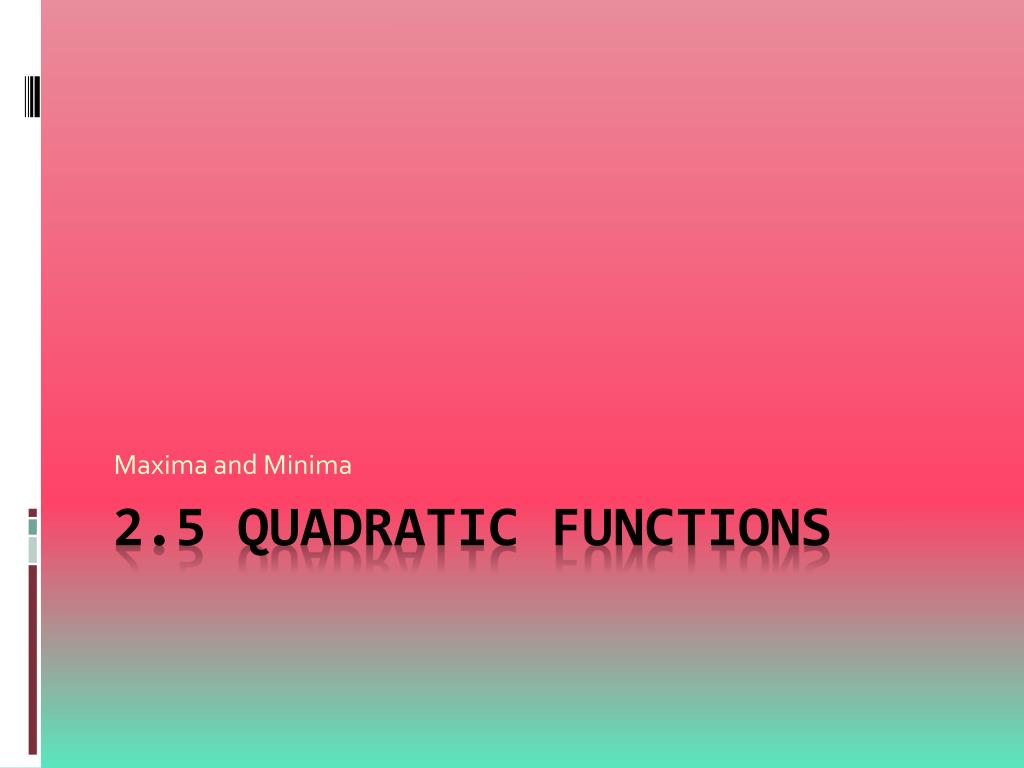 Maxima and Minima

2.5 QUADRATIC FUNCTIONS